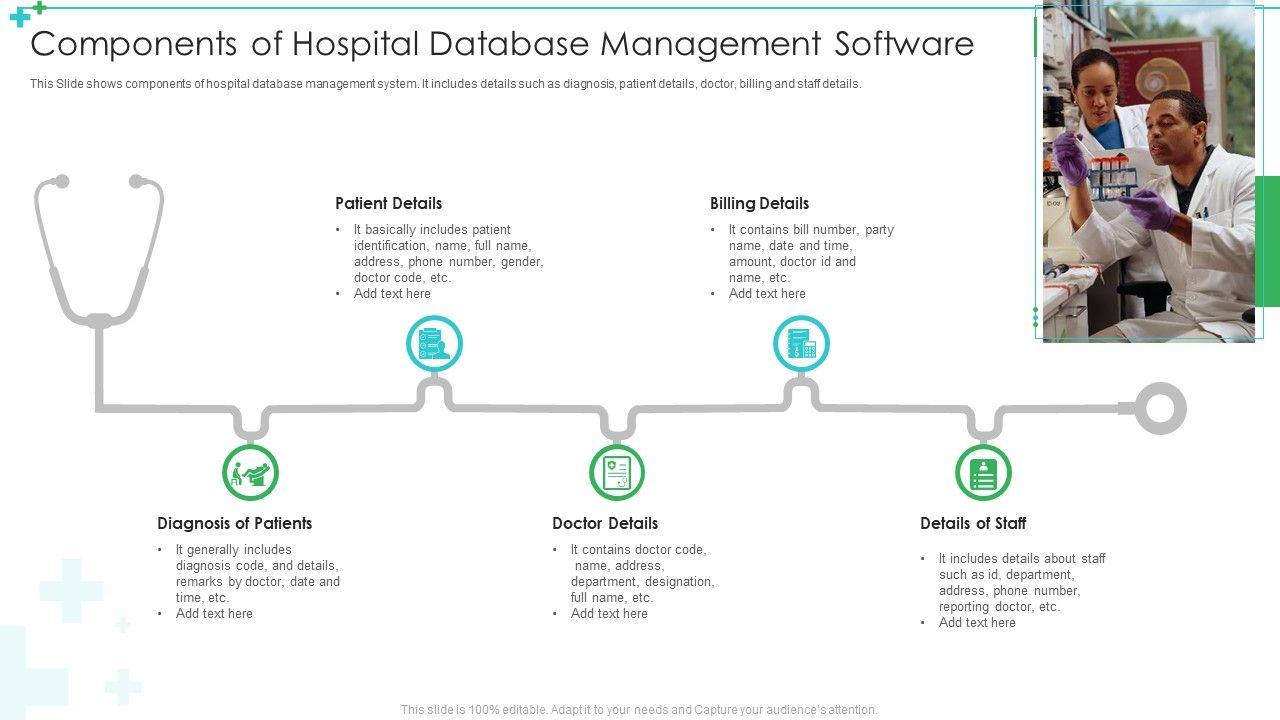 Components of Hospital Database Management Software

This Slide shows components of hospital database management system. It includes details such as diagnosis, patient details, doctor, billing and staff details.

Patient Details
• It basically includes patient identification, name, full name, address, phone number, gender, doctor code, etc.
• Add text here

Billing Details
• It contains bill number, party name, date and time, amount, doctor id and name, etc.
• Add text here

Diagnosis of Patients
• It generally includes diagnosis code, and details, remarks by doctor, date and time, etc.
• Add text here

Doctor Details
• It contains doctor code, name, address, department, designation, full name, etc.
• Add text here

Details of Staff
• It includes details about staff such as id, department, address, phone number, reporting doctor, etc.
• Add text here

This slide is 100% editable. Adapt it to your needs and Capture your audience's attention.